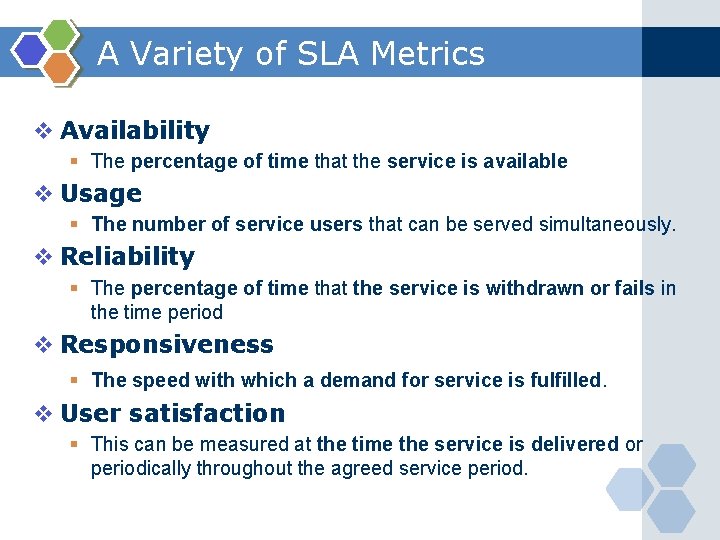 A Variety of SLA Metrics

❖ Availability
▪ The percentage of time that the service is available

❖ Usage
▪ The number of service users that can be served simultaneously.

❖ Reliability
▪ The percentage of time that the service is withdrawn or fails in the time period

❖ Responsiveness
▪ The speed with which a demand for service is fulfilled.

❖ User satisfaction
▪ This can be measured at the time the service is delivered or periodically throughout the agreed service period.